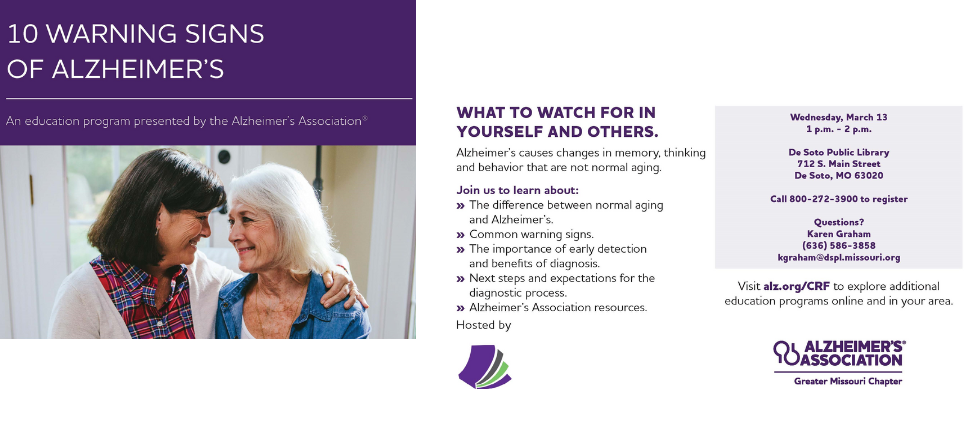 10 WARNING SIGNS OF ALZHEIMER'S

An education program presented by the Alzheimer's Association®

WHAT TO WATCH FOR IN YOURSELF AND OTHERS.

Alzheimer's causes changes in memory, thinking and behavior that are not normal aging.

Join us to learn about:
» The difference between normal aging and Alzheimer's.
» Common warning signs.
» The importance of early detection and benefits of diagnosis.
» Next steps and expectations for the diagnostic process.
» Alzheimer's Association resources.

Hosted by

Wednesday, March 13
1 p.m. – 2 p.m.

De Soto Public Library
712 S. Main Street
De Soto, MO 63020

Call 800-272-3900 to register

Questions?
Karen Graham
(636) 586-3858
kgraham@dspl.missouri.org

Visit alz.org/CRF to explore additional education programs online and in your area.

ALZHEIMER'S® ASSOCIATION
Greater Missouri Chapter